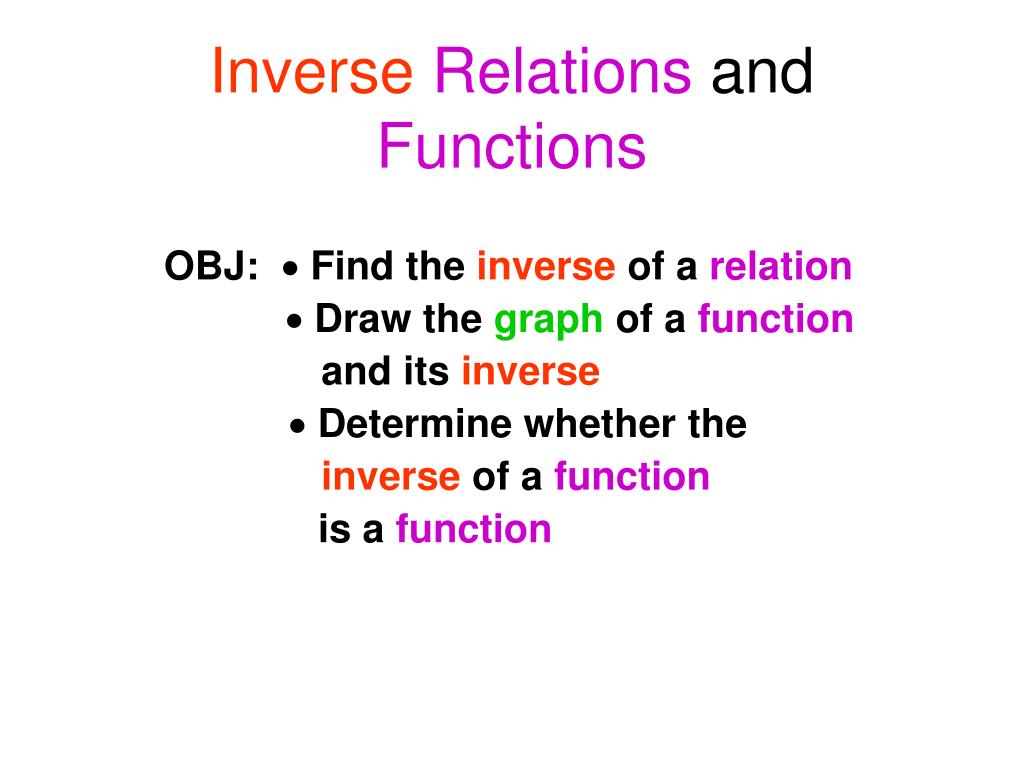 Inverse Relations and Functions

OBJ: • Find the inverse of a relation
• Draw the graph of a function and its inverse
• Determine whether the inverse of a function is a function